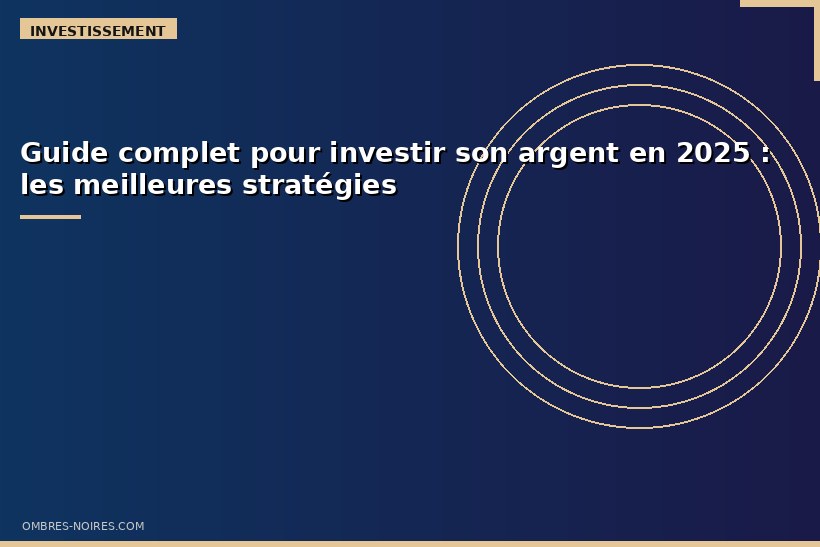 INVESTISSEMENT

Guide complet pour investir son argent en 2025 : les meilleures stratégies

OMBRES-NOIRES.COM